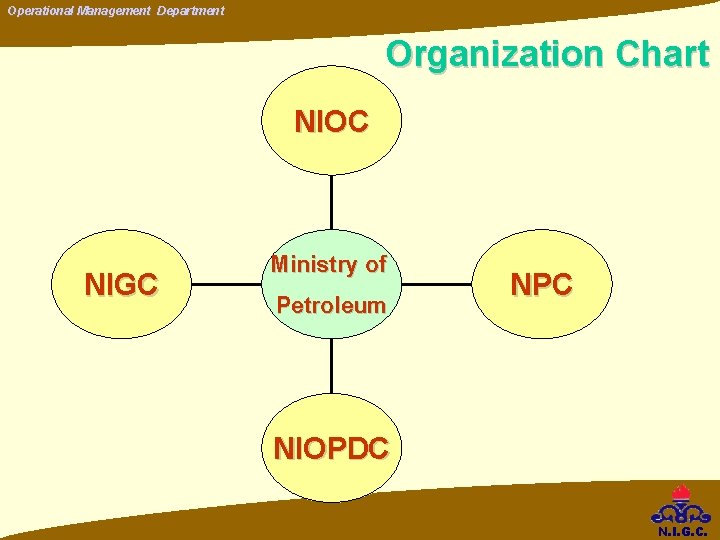 Operational Management Department

Organization Chart

NIOC

NIGC

Ministry of Petroleum

NPC

NIOPDC

N.I.G.C.